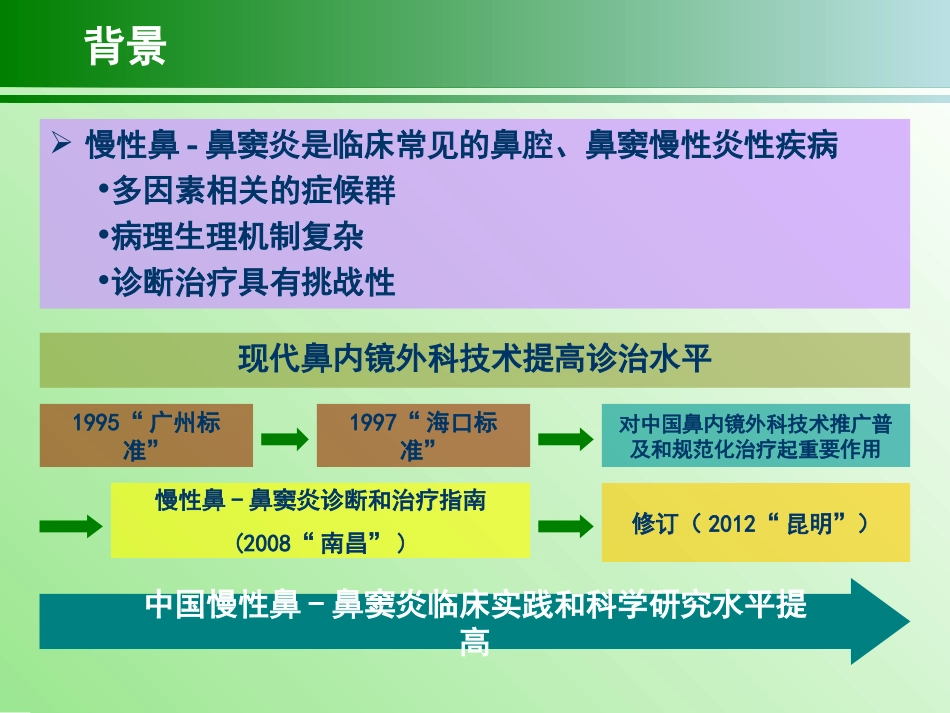 背景

➢ 慢性鼻-鼻窦炎是临床常见的鼻腔、鼻窦慢性炎性疾病

•多因素相关的症候群

•病理生理机制复杂

•诊断治疗具有挑战性

现代鼻内镜外科技术提高诊治水平

1995“广州标准”

1997“海口标准”

对中国鼻内镜外科技术推广普及和规范化治疗起重要作用

慢性鼻-鼻窦炎诊断和治疗指南

(2008“南昌”)

修订(2012“昆明”)

中国慢性鼻-鼻窦炎临床实践和科学研究水平提高